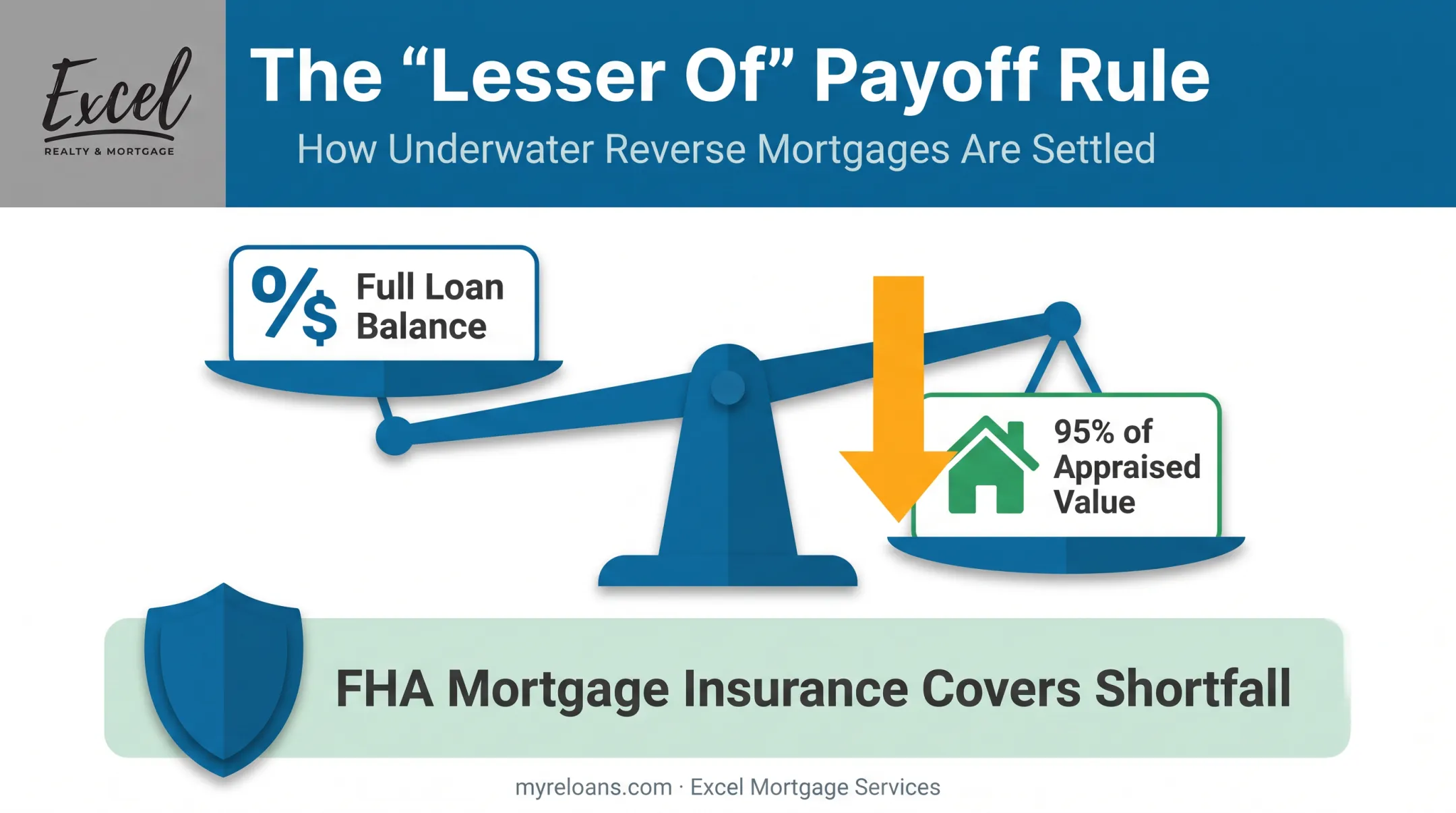 Excel
REALTY & MORTGAGE

The “Lesser Of” Payoff Rule
How Underwater Reverse Mortgages Are Settled

%$ Full Loan Balance

95% of Appraised Value

FHA Mortgage Insurance Covers Shortfall

myreloans.com · Excel Mortgage Services